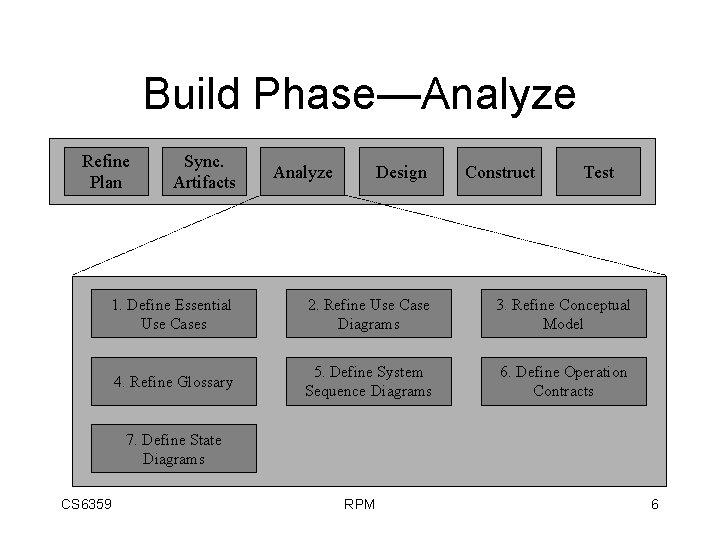 Build Phase—Analyze

Refine Plan

Sync. Artifacts

Analyze

Design

Construct

Test

1. Define Essential Use Cases

2. Refine Use Case Diagrams

3. Refine Conceptual Model

4. Refine Glossary

5. Define System Sequence Diagrams

6. Define Operation Contracts

7. Define State Diagrams

CS6359

RPM

6